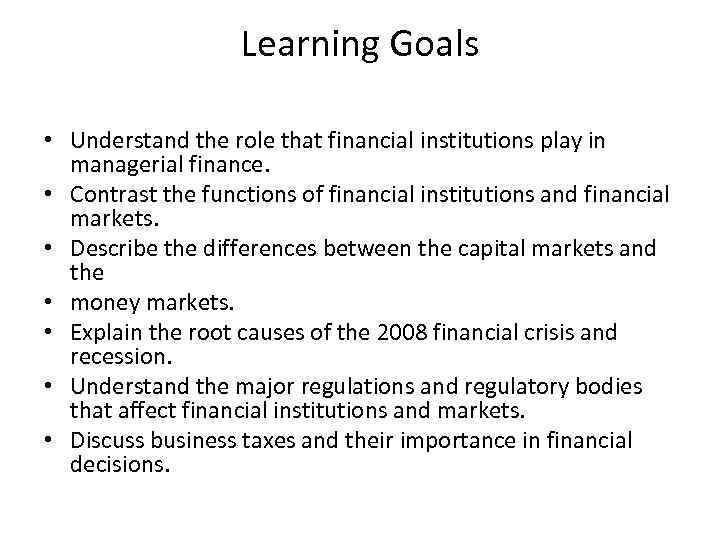 Learning Goals

• Understand the role that financial institutions play in managerial finance.
• Contrast the functions of financial institutions and financial markets.
• Describe the differences between the capital markets and the
• money markets.
• Explain the root causes of the 2008 financial crisis and recession.
• Understand the major regulations and regulatory bodies that affect financial institutions and markets.
• Discuss business taxes and their importance in financial decisions.